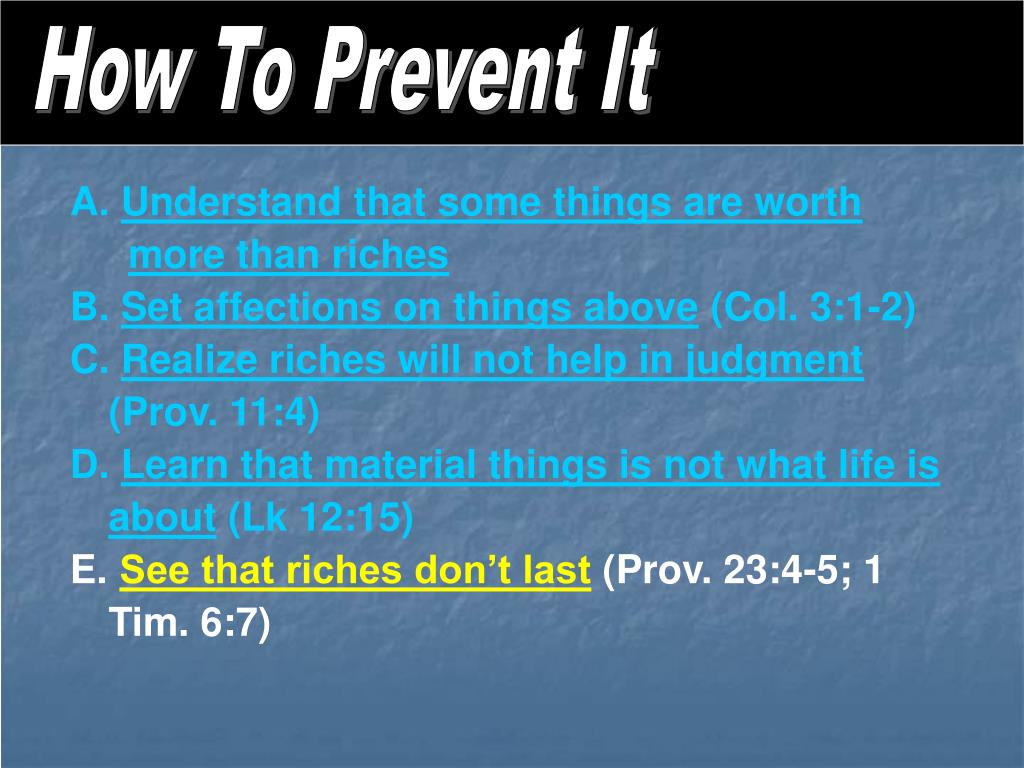 How To Prevent It

A. Understand that some things are worth more than riches
B. Set affections on things above (Col. 3:1-2)
C. Realize riches will not help in judgment (Prov. 11:4)
D. Learn that material things is not what life is about (Lk 12:15)
E. See that riches don’t last (Prov. 23:4-5; 1 Tim. 6:7)